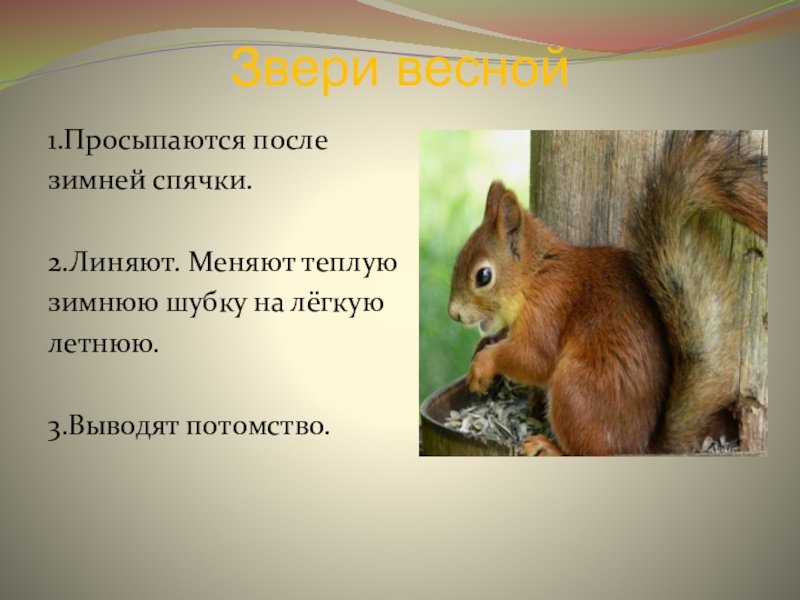 Звери весной

1.Просыпаются после зимней спячки.

2.Линяют. Меняют теплую зимнюю шубку на лёгкую летнюю.

3.Выводят потомство.